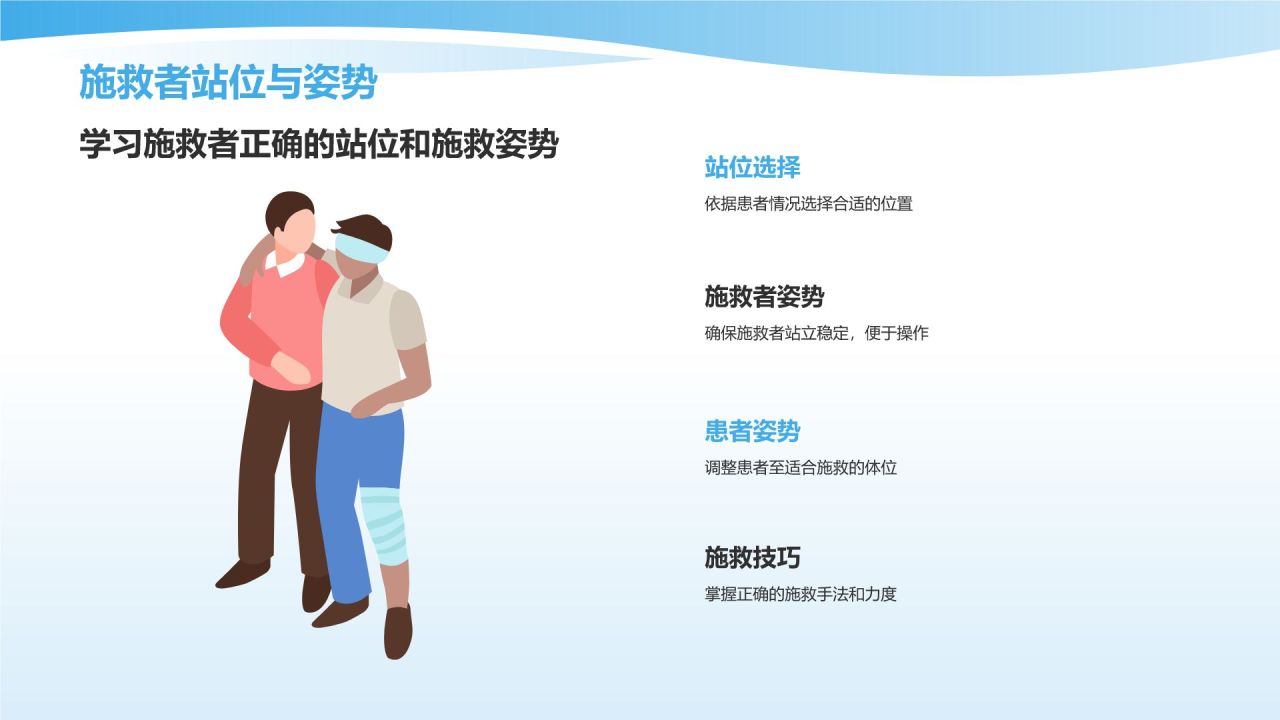 施救者站位与姿势

学习施救者正确的站位和施救姿势

站位选择

依据患者情况选择合适的位置

施救者姿势

确保施救者站立稳定，便于操作

患者姿势

调整患者至适合施救的体位

施救技巧

掌握正确的施救手法和力度